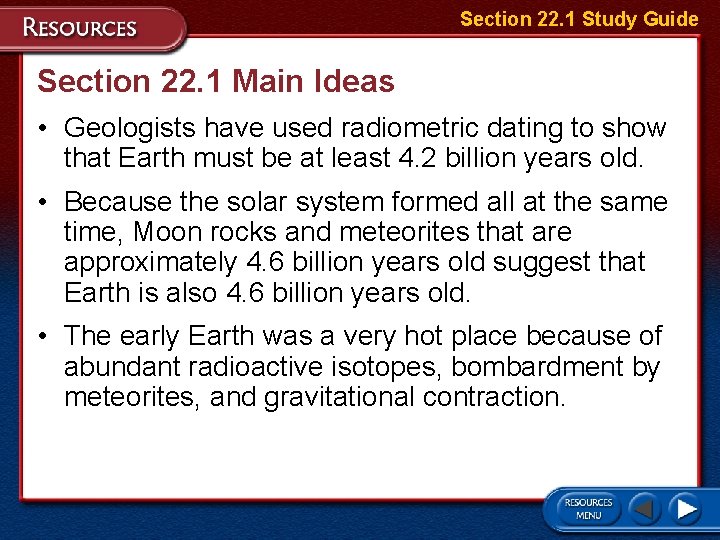 RESOURCES

Section 22.1 Study Guide

Section 22.1 Main Ideas

• Geologists have used radiometric dating to show that Earth must be at least 4.2 billion years old.

• Because the solar system formed all at the same time, Moon rocks and meteorites that are approximately 4.6 billion years old suggest that Earth is also 4.6 billion years old.

• The early Earth was a very hot place because of abundant radioactive isotopes, bombardment by meteorites, and gravitational contraction.

RESOURCES MENU